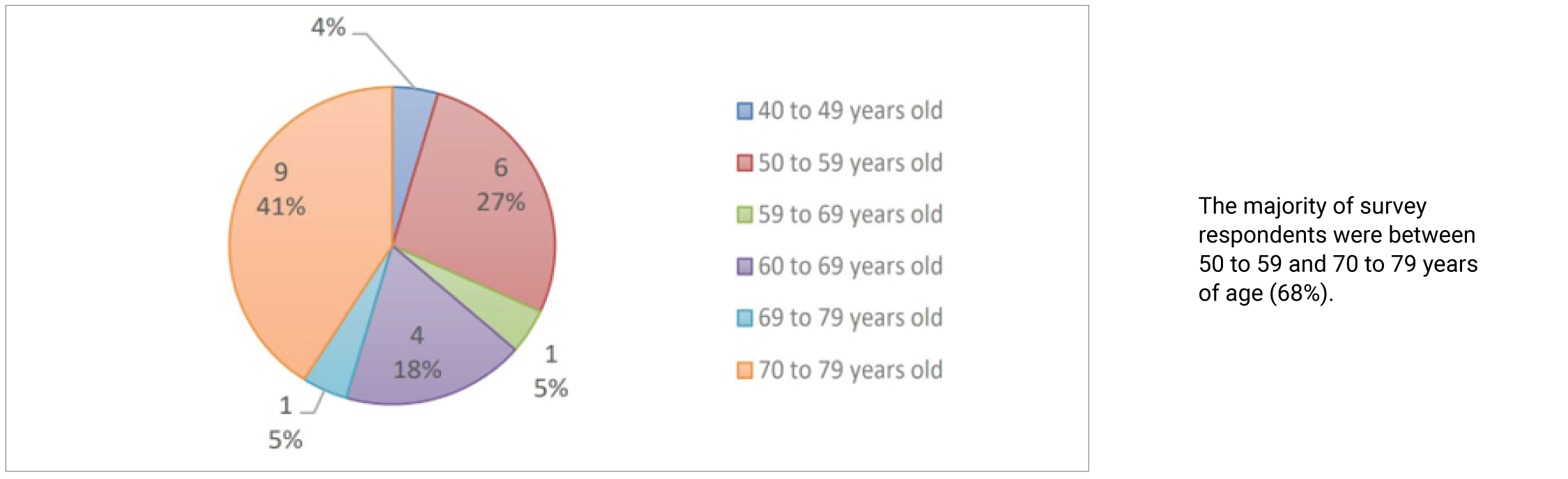 4%

6
27%

1
5%

4
18%

1
5%

9
41%

40 to 49 years old
50 to 59 years old
59 to 69 years old
60 to 69 years old
69 to 79 years old
70 to 79 years old

The majority of survey respondents were between 50 to 59 and 70 to 79 years of age (68%).